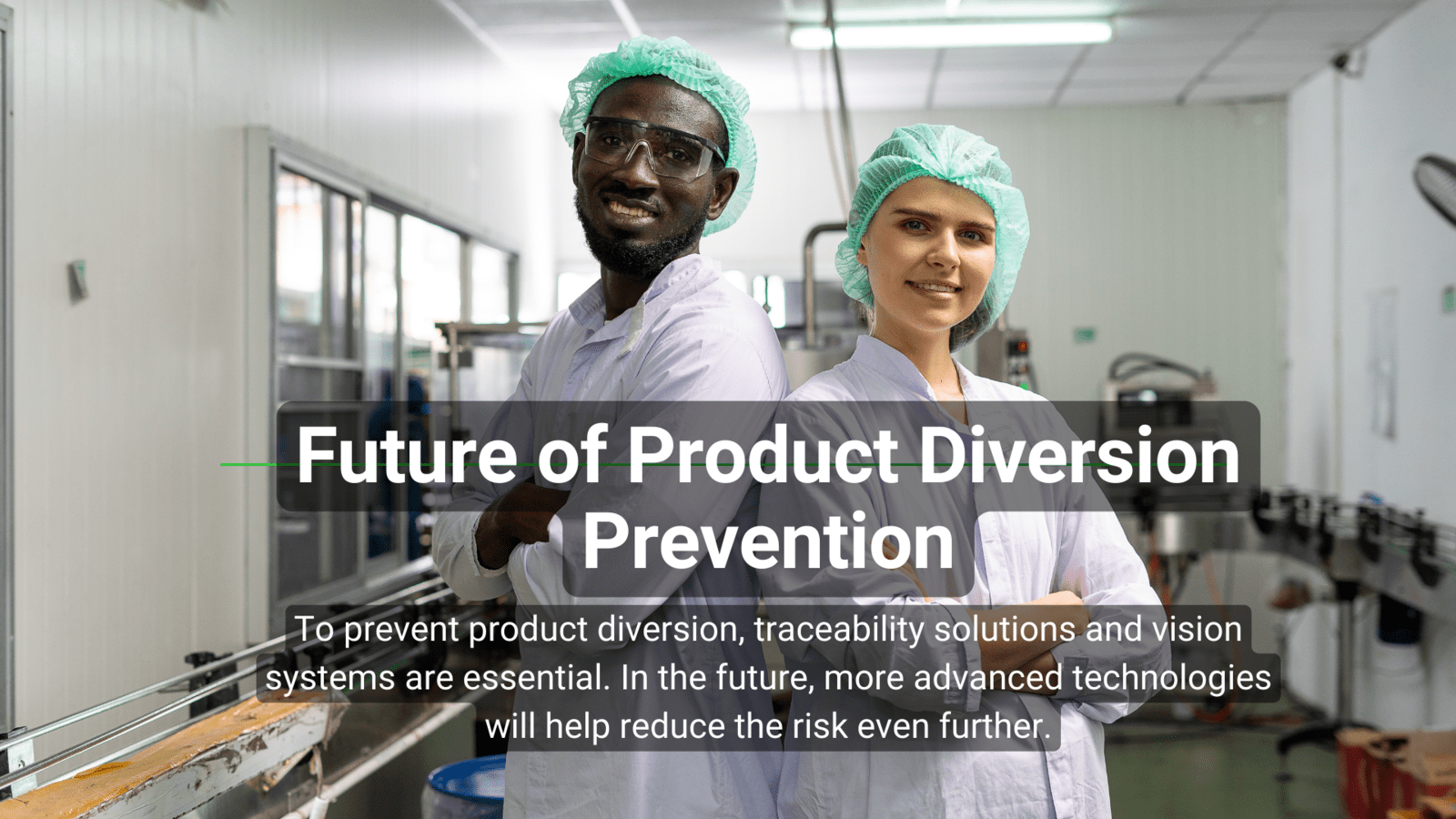 Future of Product Diversion Prevention

To prevent product diversion, traceability solutions and vision systems are essential. In the future, more advanced technologies will help reduce the risk even further.